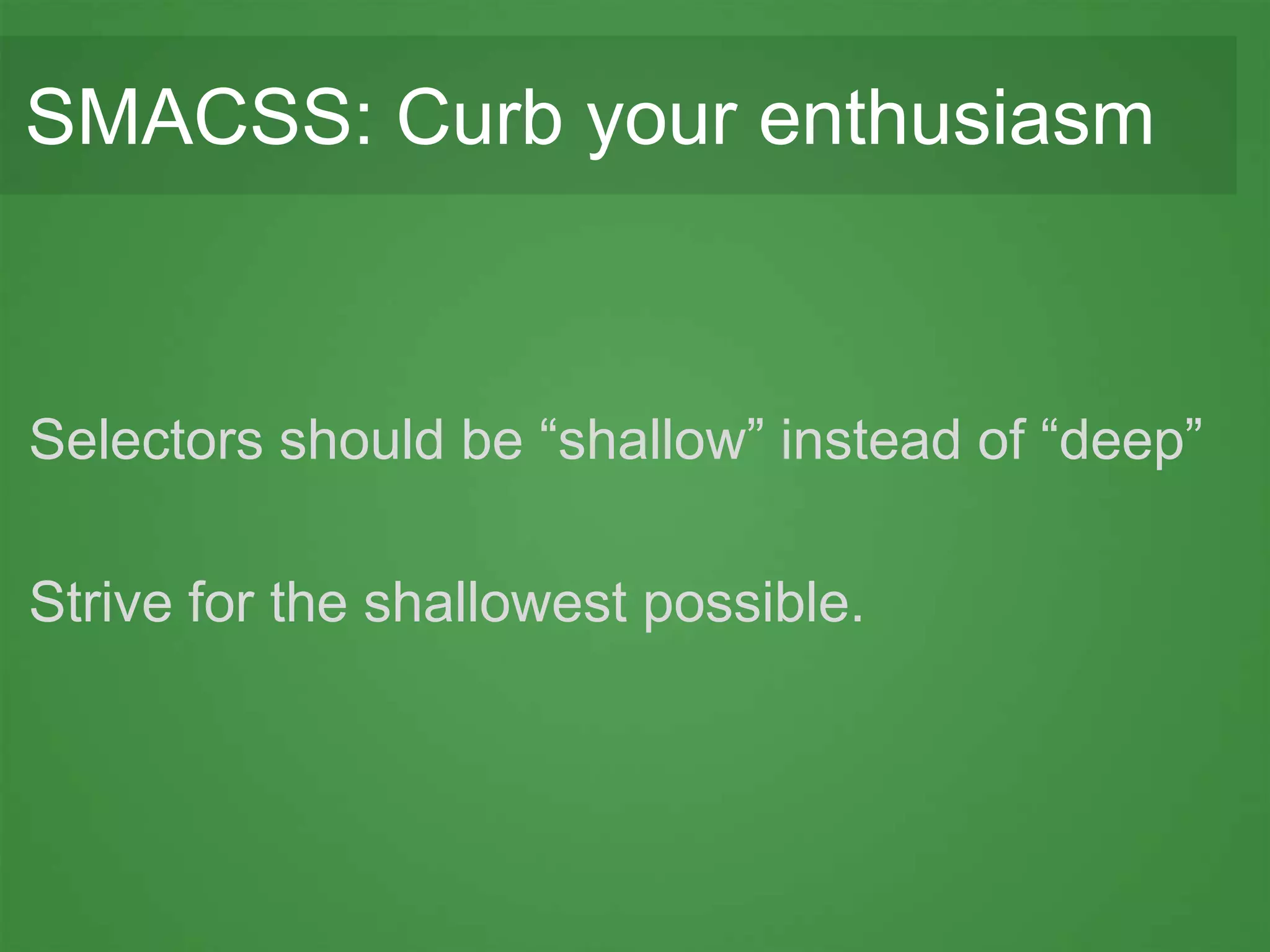 SMACSS: Curb your enthusiasm

Selectors should be “shallow” instead of “deep”

Strive for the shallowest possible.